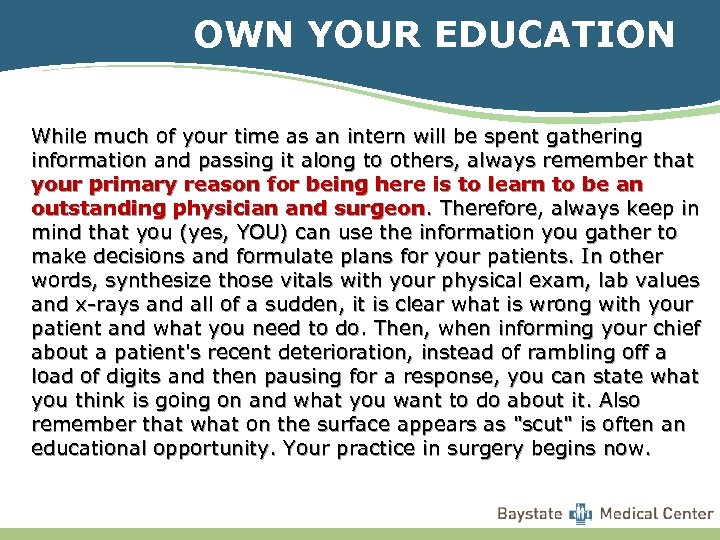 OWN YOUR EDUCATION

While much of your time as an intern will be spent gathering information and passing it along to others, always remember that your primary reason for being here is to learn to be an outstanding physician and surgeon. Therefore, always keep in mind that you (yes, YOU) can use the information you gather to make decisions and formulate plans for your patients. In other words, synthesize those vitals with your physical exam, lab values and x-rays and all of a sudden, it is clear what is wrong with your patient and what you need to do. Then, when informing your chief about a patient's recent deterioration, instead of rambling off a load of digits and then pausing for a response, you can state what you think is going on and what you want to do about it. Also remember that what on the surface appears as "scut" is often an educational opportunity. Your practice in surgery begins now.

Baystate Medical Center